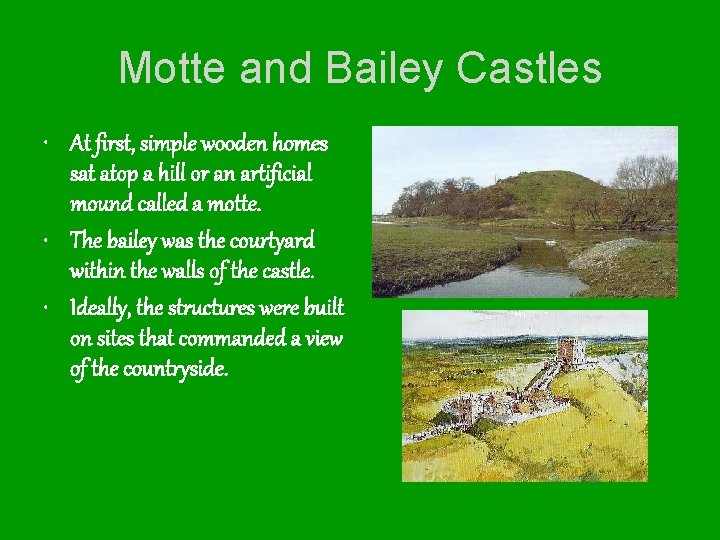 Motte and Bailey Castles

• At first, simple wooden homes sat atop a hill or an artificial mound called a motte.

• The bailey was the courtyard within the walls of the castle.

• Ideally, the structures were built on sites that commanded a view of the countryside.